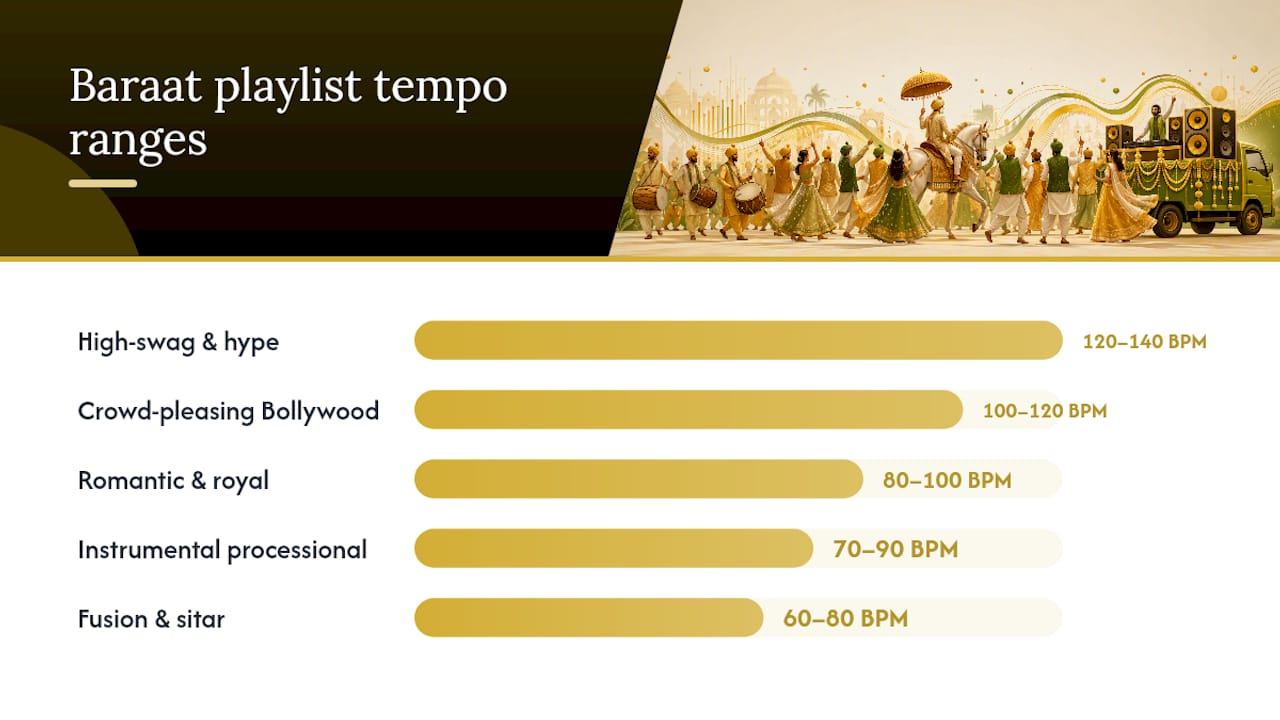 Baraat playlist tempo ranges

High-swag & hype 120–140 BPM

Crowd-pleasing Bollywood 100–120 BPM

Romantic & royal 80–100 BPM

Instrumental processional 70–90 BPM

Fusion & sitar 60–80 BPM